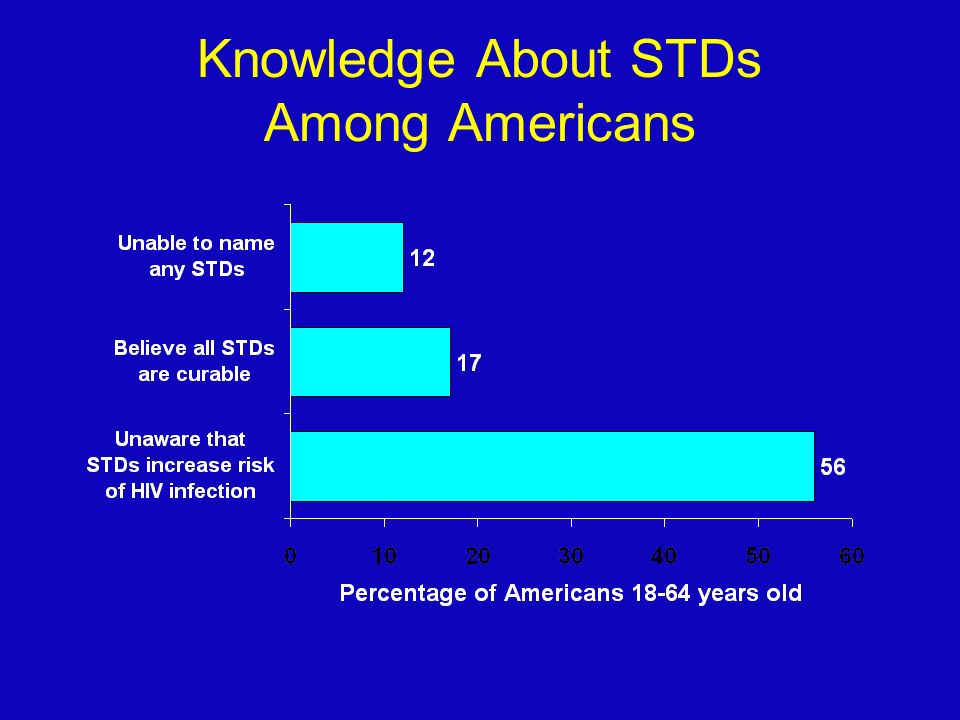 Knowledge About STDs Among Americans

Unable to name any STDs

12

Believe all STDs are curable

17

Unaware that STDs increase risk of HIV infection

56

0 10 20 30 40 50 60

Percentage of Americans 18-64 years old